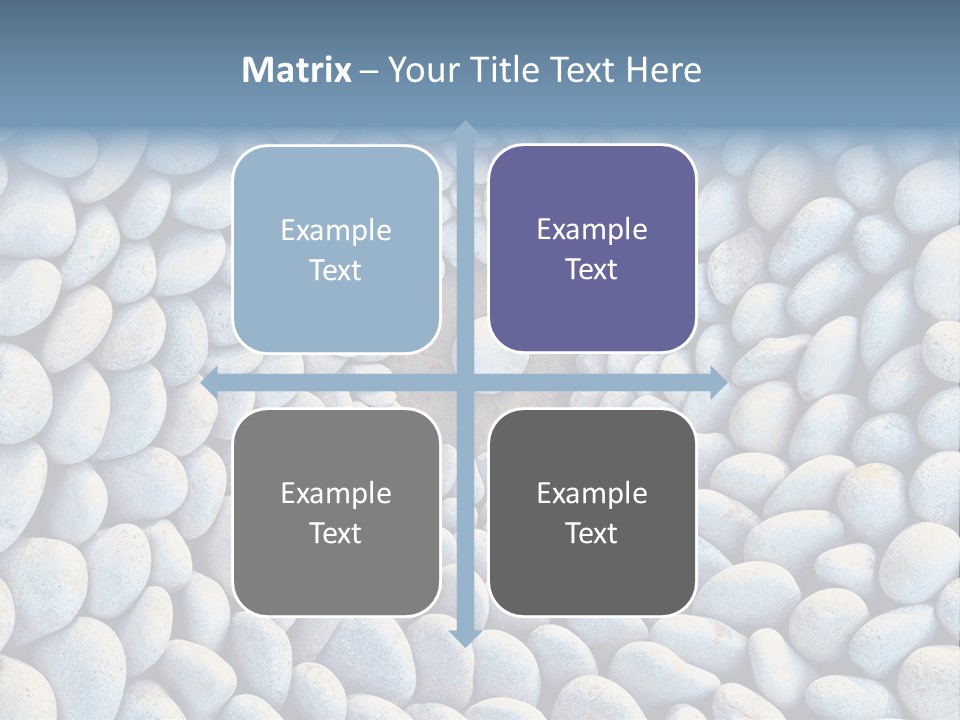 Matrix – Your Title Text Here

Example Text

Example Text

Example Text

Example Text